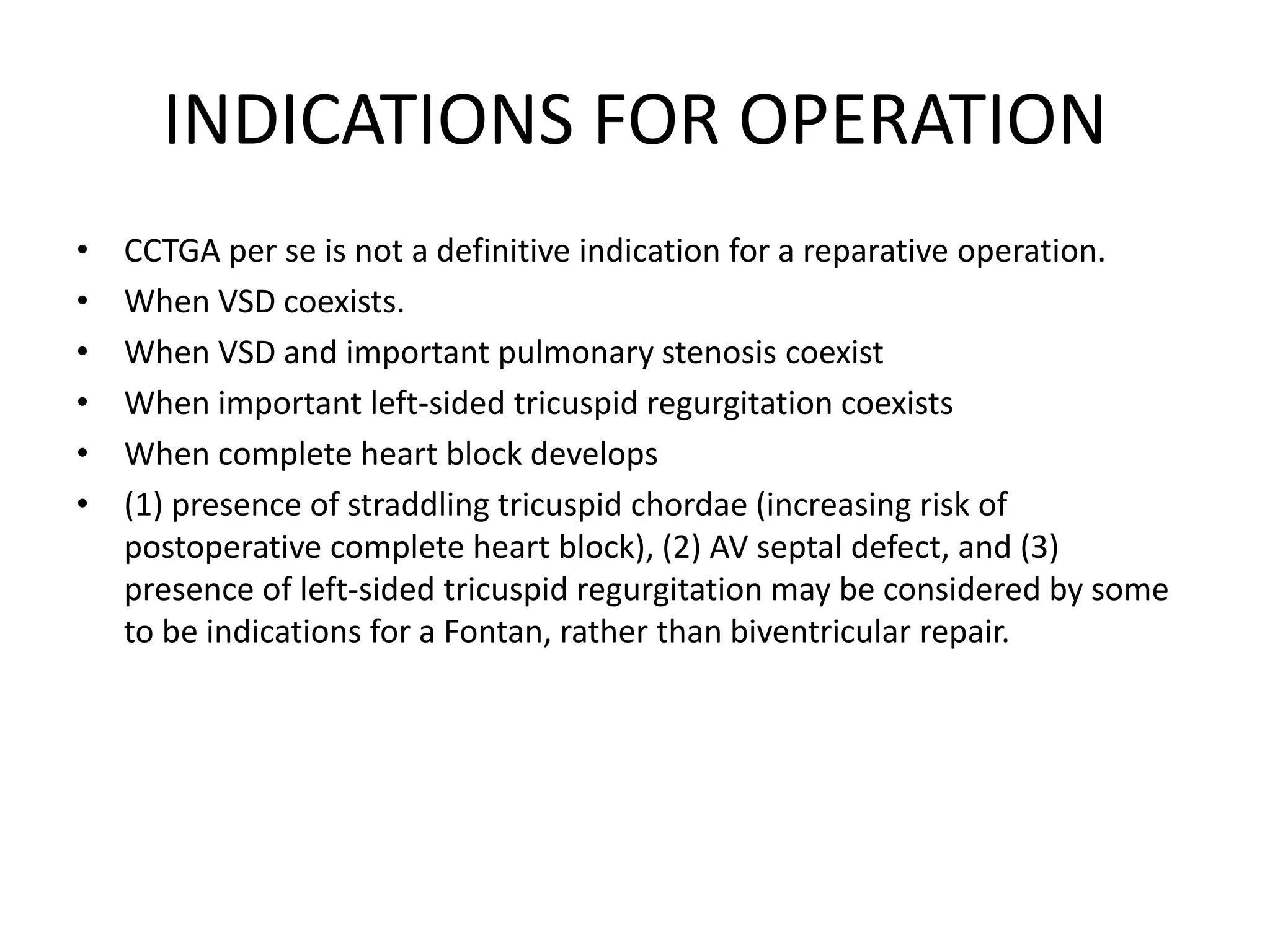 INDICATIONS FOR OPERATION

• CCTGA per se is not a definitive indication for a reparative operation.
• When VSD coexists.
• When VSD and important pulmonary stenosis coexist
• When important left-sided tricuspid regurgitation coexists
• When complete heart block develops
• (1) presence of straddling tricuspid chordae (increasing risk of postoperative complete heart block), (2) AV septal defect, and (3) presence of left-sided tricuspid regurgitation may be considered by some to be indications for a Fontan, rather than biventricular repair.